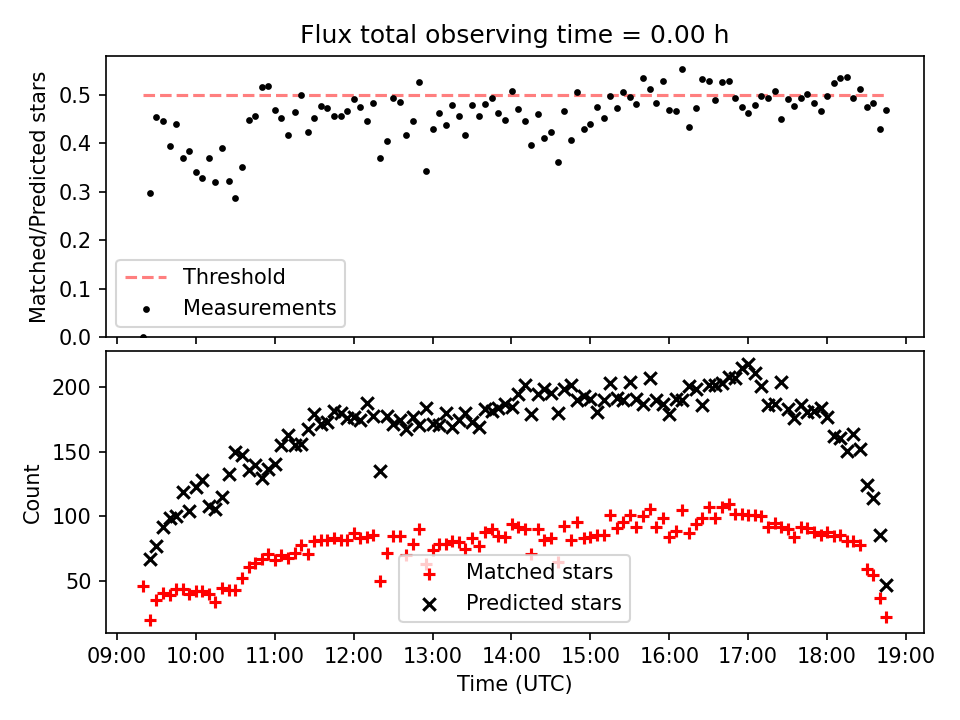 Flux total observing time = 0.00 h

Matched/Predicted stars

0.5
0.4
0.3
0.2
0.1
0.0

Threshold
Measurements

Count

200
150
100
50

Matched stars
Predicted stars

09:00 10:00 11:00 12:00 13:00 14:00 15:00 16:00 17:00 18:00 19:00

Time (UTC)